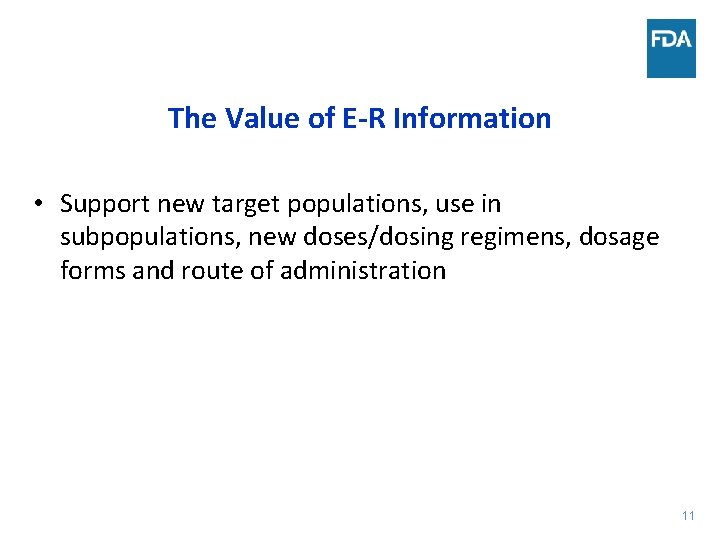 FDA

The Value of E-R Information

• Support new target populations, use in subpopulations, new doses/dosing regimens, dosage forms and route of administration

11